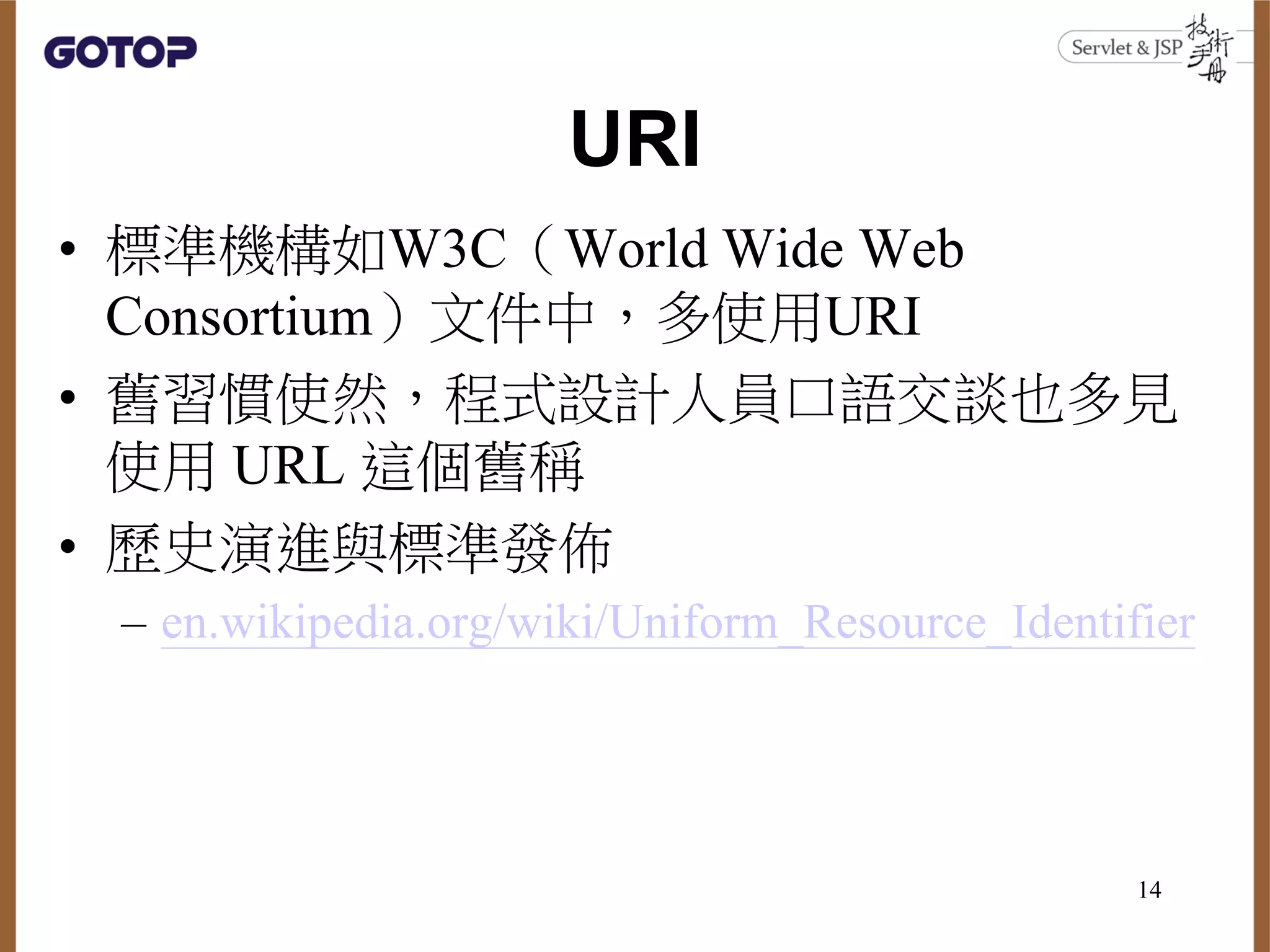 GOTOP

Servlet & JSP 技術手冊

URI

• 標準機構如W3C（World Wide Web Consortium）文件中，多使用URI

• 舊習慣使然，程式設計人員口語交談也多見使用 URL 這個舊稱

• 歷史演進與標準發佈

– en.wikipedia.org/wiki/Uniform_Resource_Identifier

14